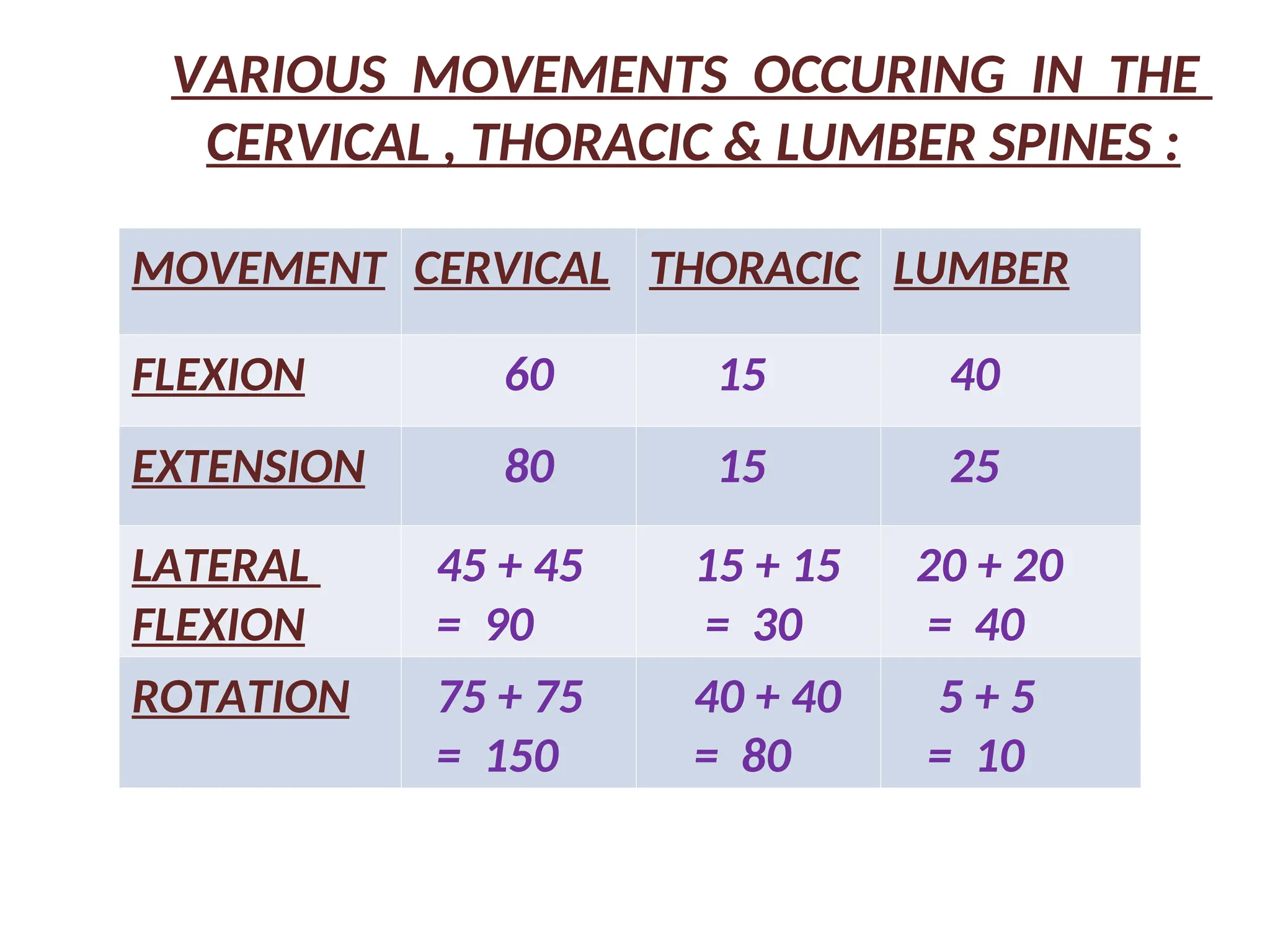 VARIOUS MOVEMENTS OCCURING IN THE CERVICAL , THORACIC & LUMBER SPINES :

| MOVEMENT | CERVICAL | THORACIC | LUMBER |
|---|---|---|---|
| FLEXION | 60 | 15 | 40 |
| EXTENSION | 80 | 15 | 25 |
| LATERAL FLEXION | 45 + 45 = 90 | 15 + 15 = 30 | 20 + 20 = 40 |
| ROTATION | 75 + 75 = 150 | 40 + 40 = 80 | 5 + 5 = 10 |